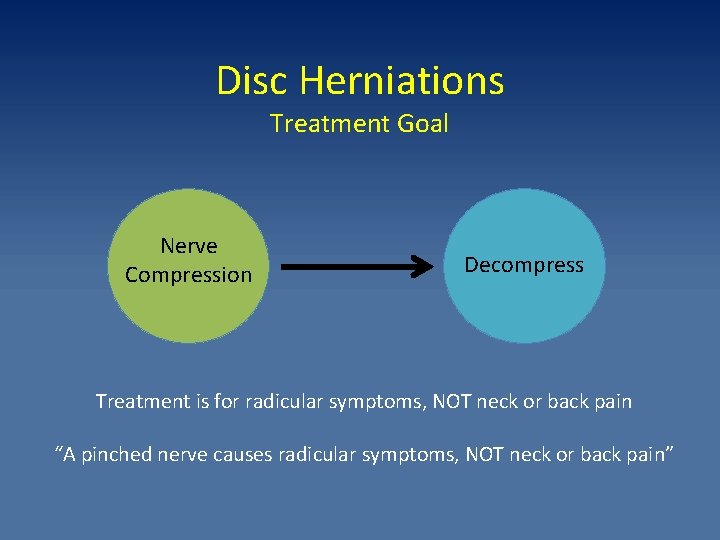 Disc Herniations
Treatment Goal

Nerve Compression

Decompress

Treatment is for radicular symptoms, NOT neck or back pain

“A pinched nerve causes radicular symptoms, NOT neck or back pain”